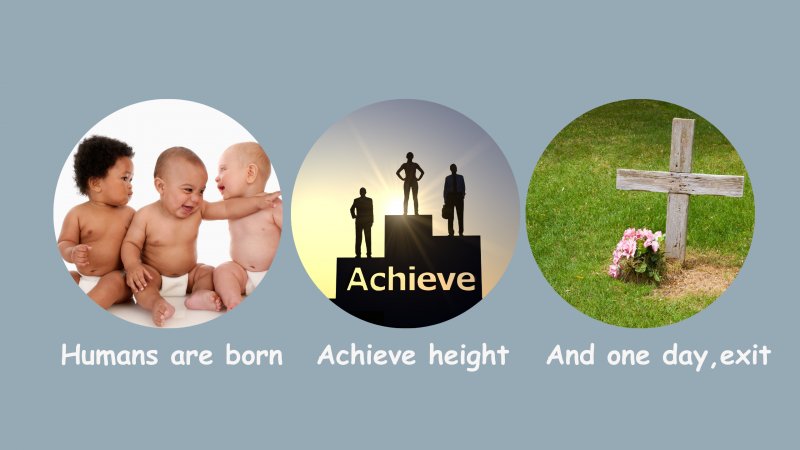 Achieve

Humans are born Achieve height And one day,exit